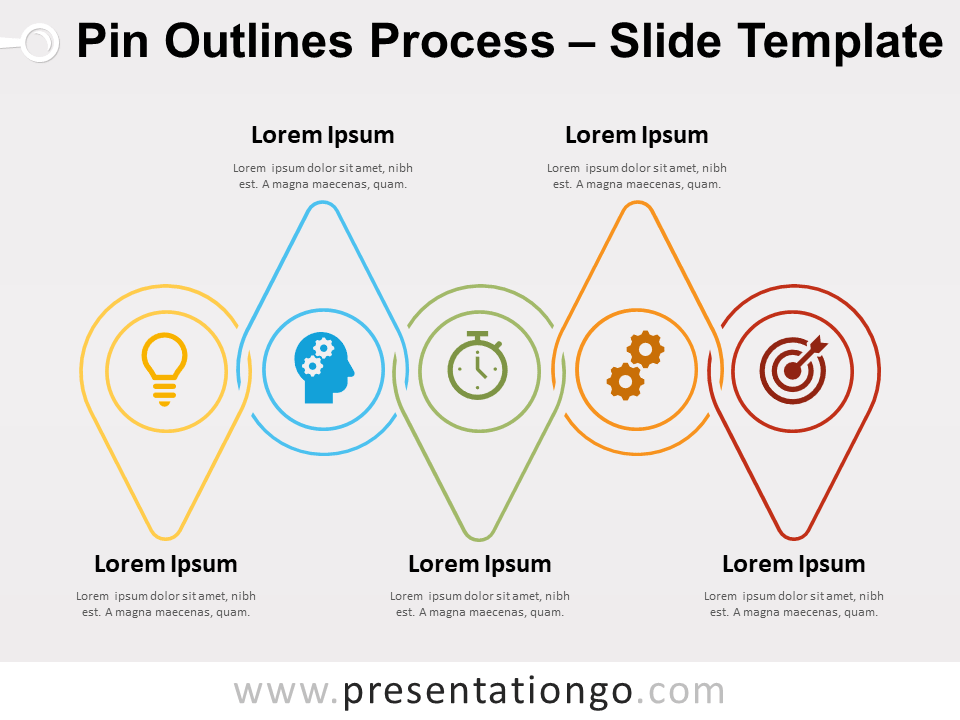 Pin Outlines Process – Slide Template

Lorem Ipsum

Lorem ipsum dolor sit amet, nibh est. A magna maecenas, quam.

Lorem Ipsum

Lorem ipsum dolor sit amet, nibh est. A magna maecenas, quam.

Lorem Ipsum

Lorem ipsum dolor sit amet, nibh est. A magna maecenas, quam.

Lorem Ipsum

Lorem ipsum dolor sit amet, nibh est. A magna maecenas, quam.

Lorem Ipsum

Lorem ipsum dolor sit amet, nibh est. A magna maecenas, quam.

www.presentationgo.com